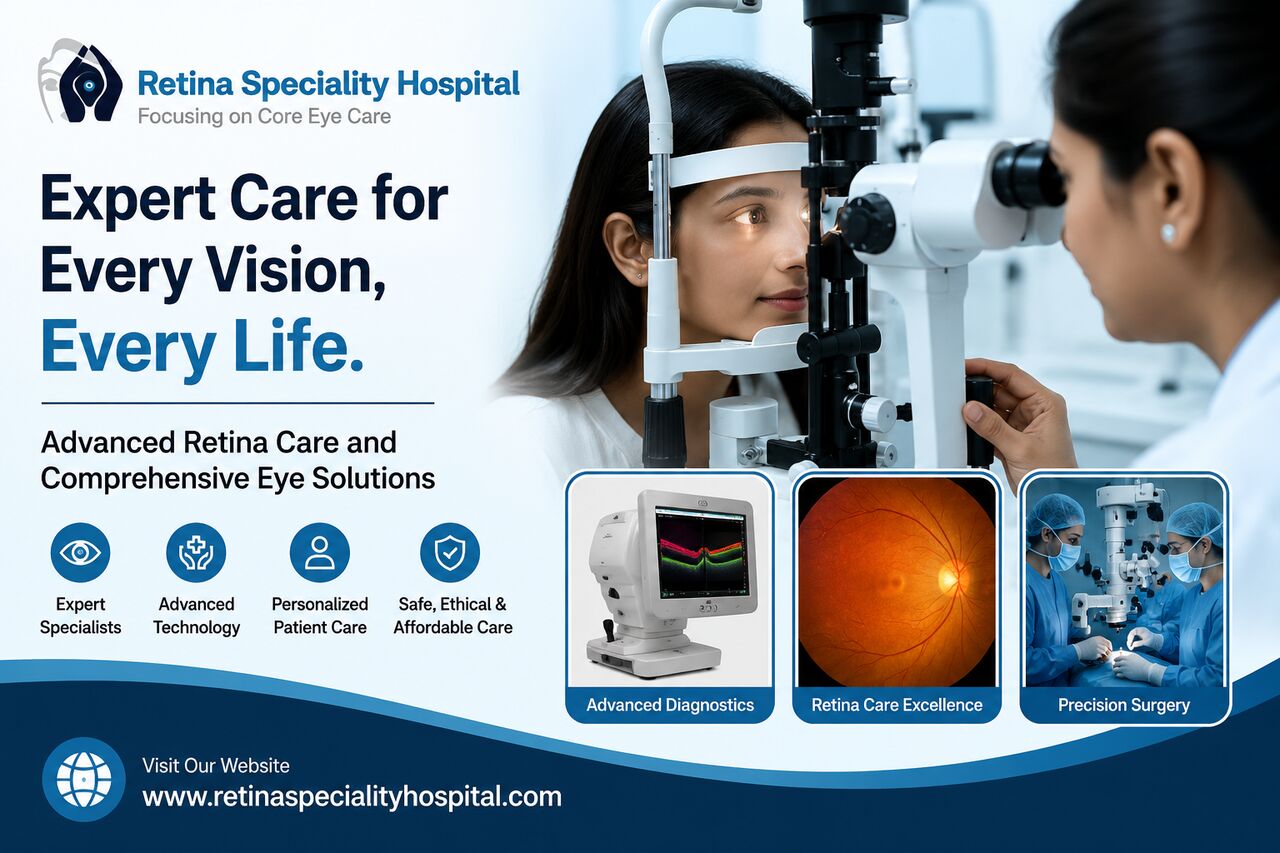 Retina Speciality Hospital
Focusing on Core Eye Care

Expert Care for Every Vision, Every Life.

Advanced Retina Care and Comprehensive Eye Solutions

Expert Specialists

Advanced Technology

Personalized Patient Care

Safe, Ethical & Affordable Care

Advanced Diagnostics

Retina Care Excellence

Precision Surgery

Visit Our Website
www.retinaspecialityhospital.com